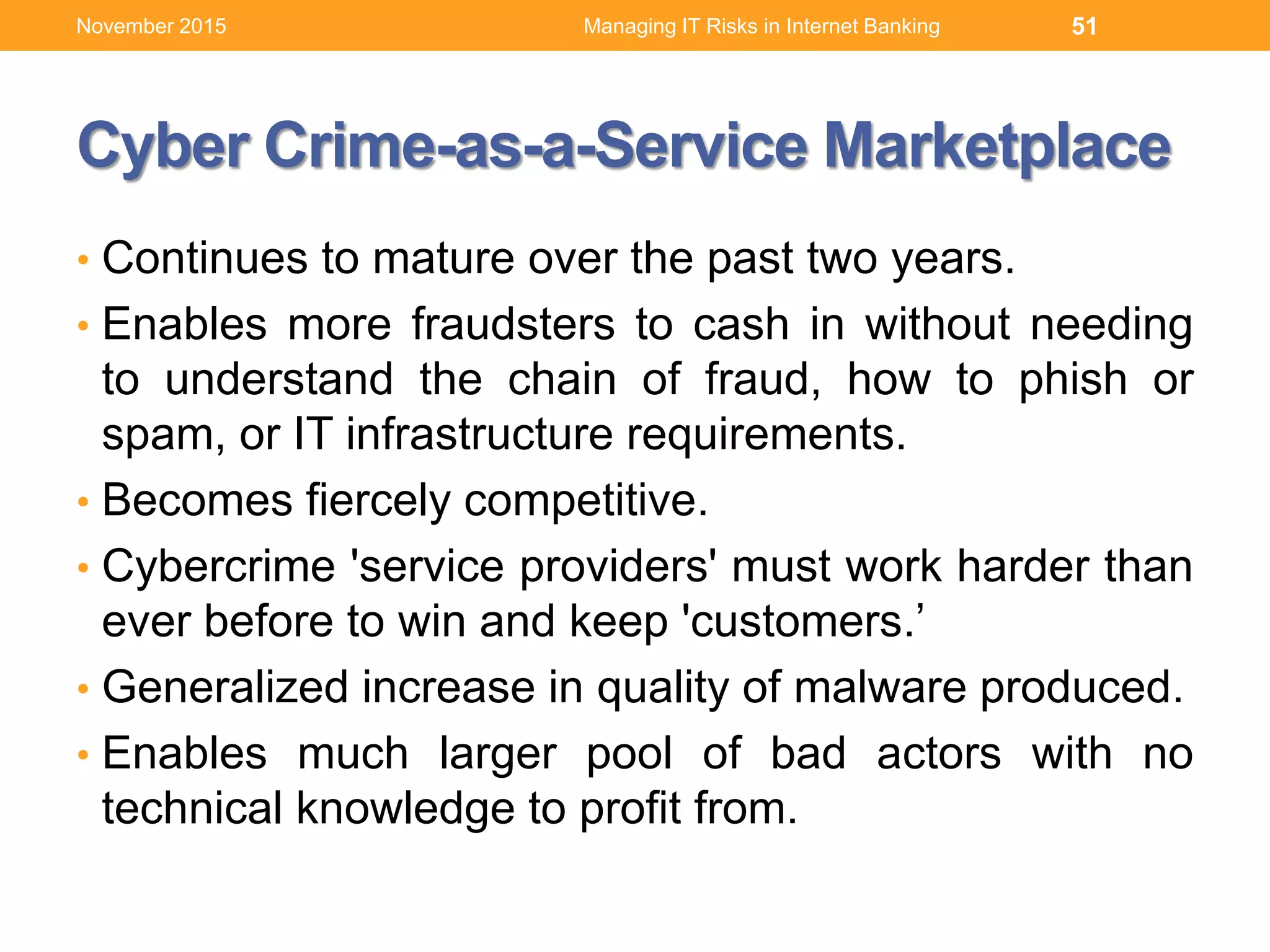 November 2015 Managing IT Risks in Internet Banking 51

Cyber Crime-as-a-Service Marketplace

• Continues to mature over the past two years.
• Enables more fraudsters to cash in without needing to understand the chain of fraud, how to phish or spam, or IT infrastructure requirements.
• Becomes fiercely competitive.
• Cybercrime 'service providers' must work harder than ever before to win and keep 'customers.’
• Generalized increase in quality of malware produced.
• Enables much larger pool of bad actors with no technical knowledge to profit from.